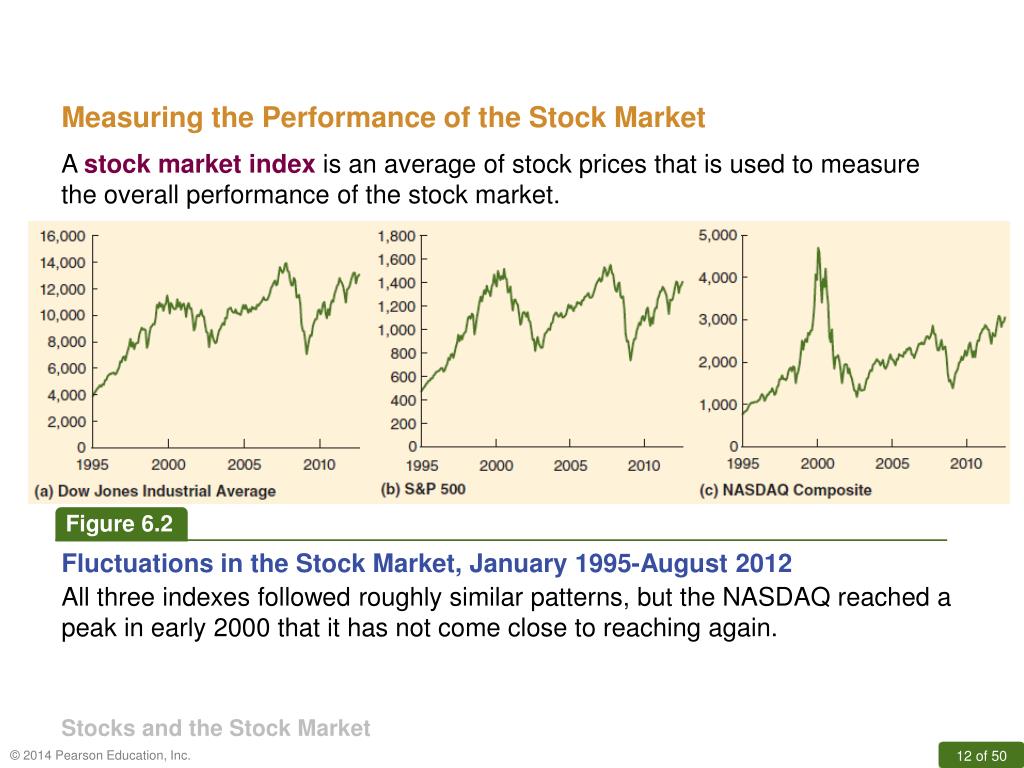 Measuring the Performance of the Stock Market

A stock market index is an average of stock prices that is used to measure the overall performance of the stock market.

16,000
14,000
12,000
10,000
8,000
6,000
4,000
2,000
0
1995 2000 2005 2010
(a) Dow Jones Industrial Average

1,800
1,600
1,400
1,200
1,000
800
600
400
200
0
1995 2000 2005 2010
(b) S&P 500

5,000
4,000
3,000
2,000
1,000
0
1995 2000 2005 2010
(c) NASDAQ Composite

Figure 6.2

Fluctuations in the Stock Market, January 1995-August 2012

All three indexes followed roughly similar patterns, but the NASDAQ reached a peak in early 2000 that it has not come close to reaching again.

Stocks and the Stock Market

© 2014 Pearson Education, Inc.

12 of 50